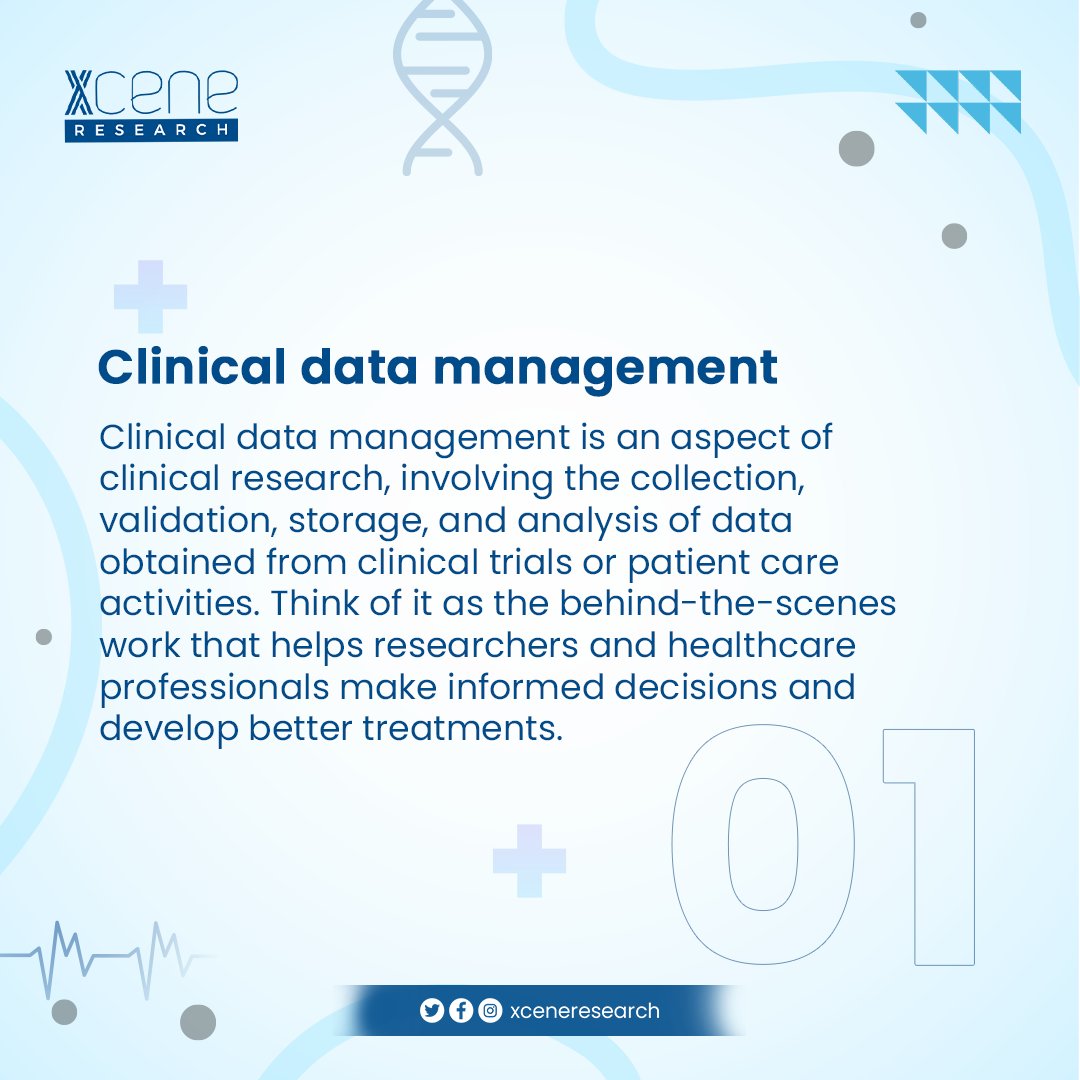 XCENE
RESEARCH

Clinical data management

Clinical data management is an aspect of clinical research, involving the collection, validation, storage, and analysis of data obtained from clinical trials or patient care activities. Think of it as the behind-the-scenes work that helps researchers and healthcare professionals make informed decisions and develop better treatments.

01

xceneresearch